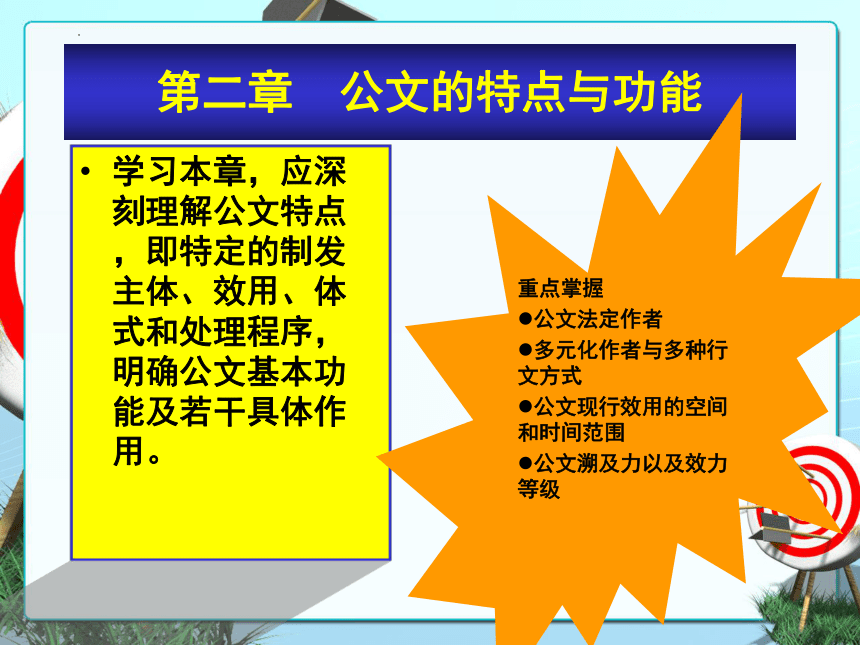 第二章　公文的特点与功能

• 学习本章，应深刻理解公文特点，即特定的制发主体、效用、体式和处理程序，明确公文基本功能及若干具体作用。

重点掌握
●公文法定作者
●多元化作者与多种行文方式
●公文现行效用的空间和时间范围
●公文溯及力以及效力等级